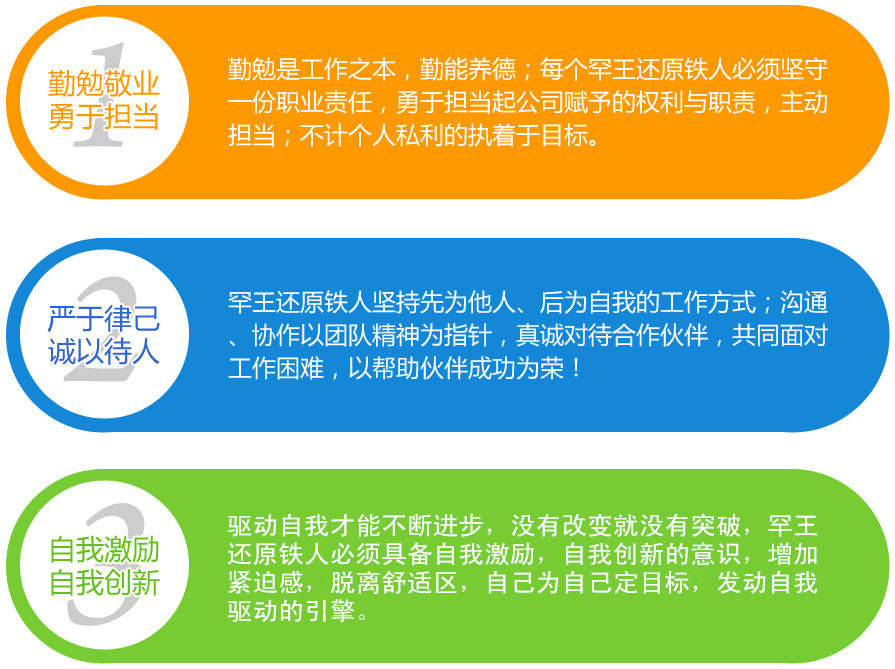 1
勤勉敬业
勇于担当

勤勉是工作之本，勤能养德；每个罕王还原铁人必须坚守一份职业责任，勇于担当起公司赋予的权利与职责，主动担当；不计个人私利的执着于目标。

2
严于律己
诚以待人

罕王还原铁人坚持先为他人、后为自我的工作方式；沟通、协作以团队精神为指针，真诚对待合作伙伴，共同面对工作困难，以帮助伙伴成功为荣！

3
自我激励
自我创新

驱动自我才能不断进步，没有改变就没有突破，罕王还原铁人必须具备自我激励，自我创新的意识，增加紧迫感，脱离舒适区，自己为自己定目标，发动自我驱动的引擎。